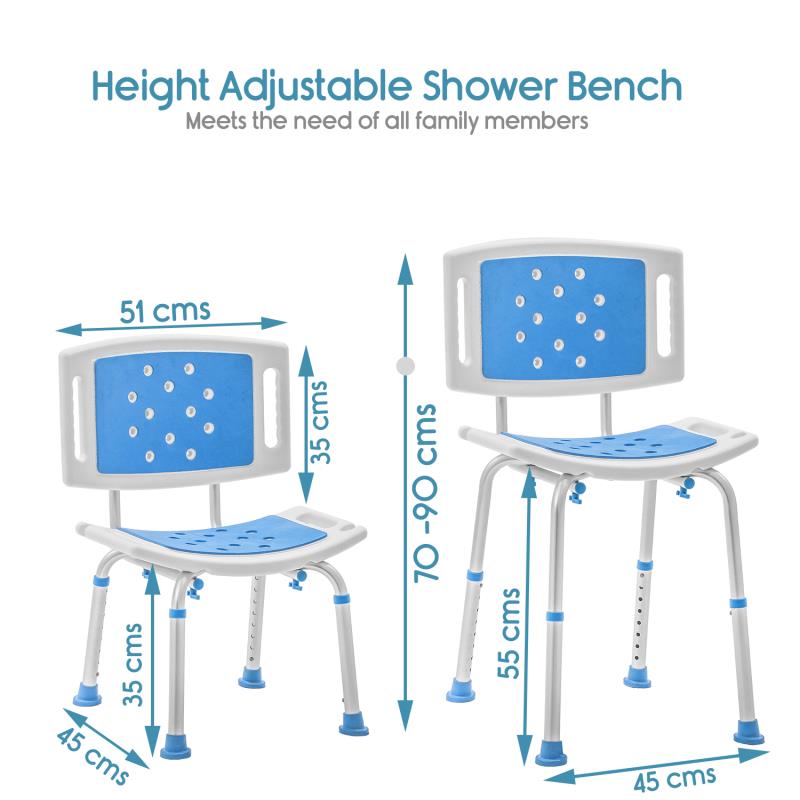 Height Adjustable Shower Bench
Meets the need of all family members

51 cms
35 cms
35 cms
45 cms
70 -90 cms
55 cms
45 cms